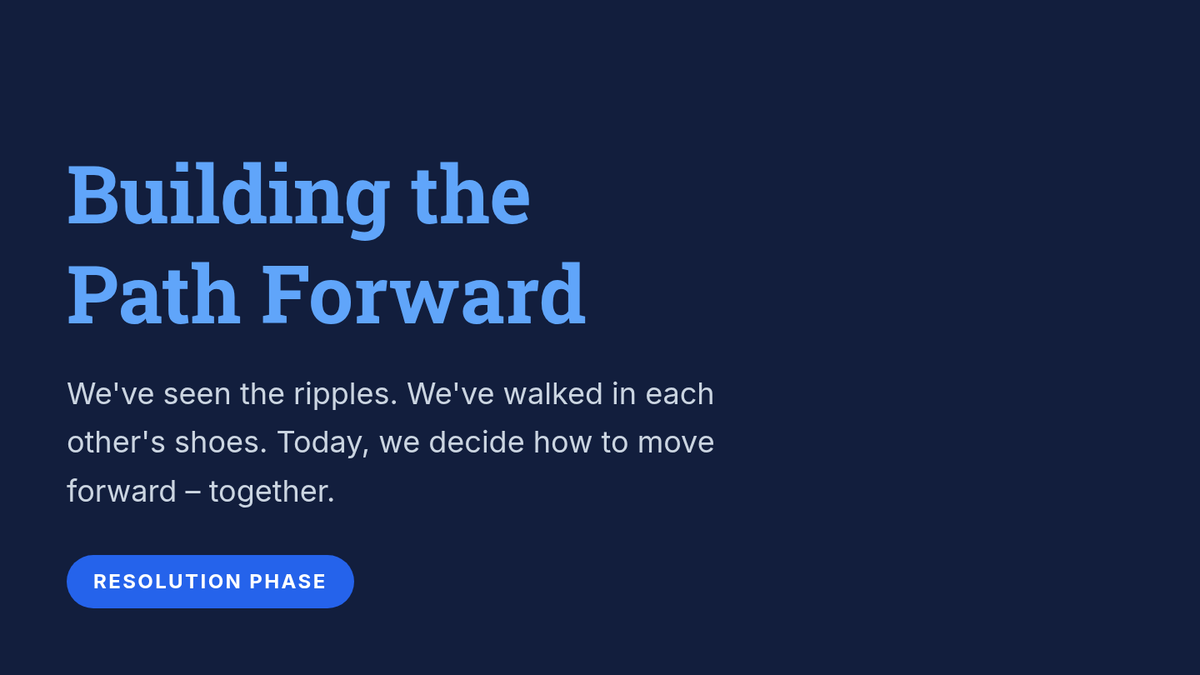 Building the Path Forward

We've seen the ripples. We've walked in each other's shoes. Today, we decide how to move forward – together.

RESOLUTION PHASE